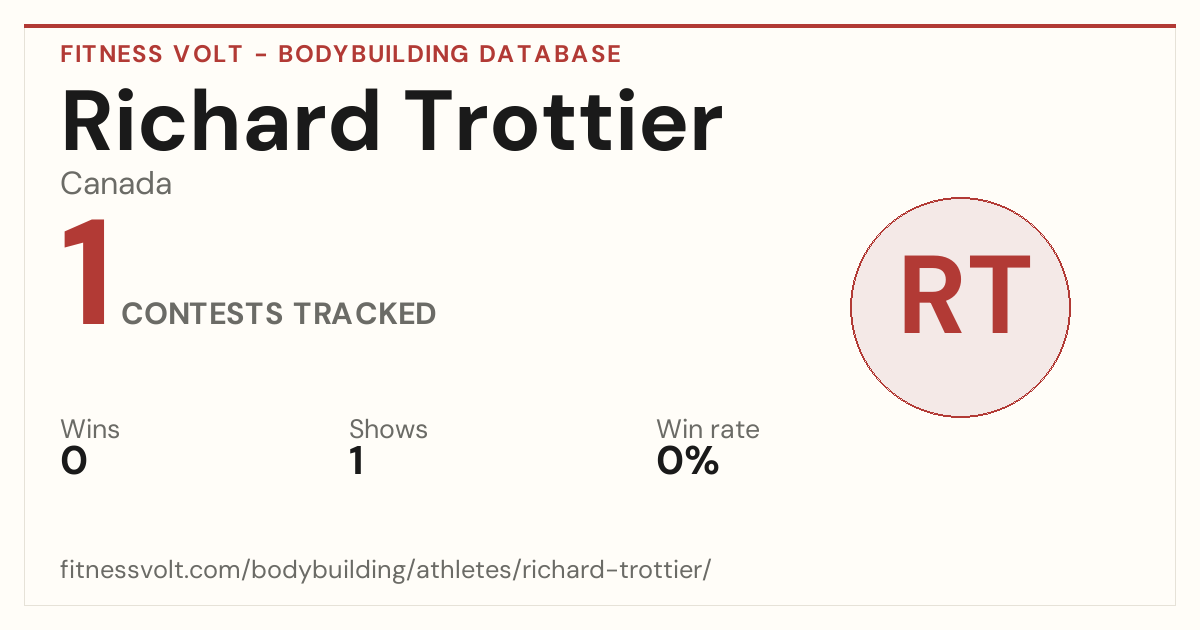 FITNESS VOLT - BODYBUILDING DATABASE

Richard Trottier

Canada

1 CONTESTS TRACKED

RT

Wins
0

Shows
1

Win rate
0%

fitnessvolt.com/bodybuilding/athletes/richard-trottier/